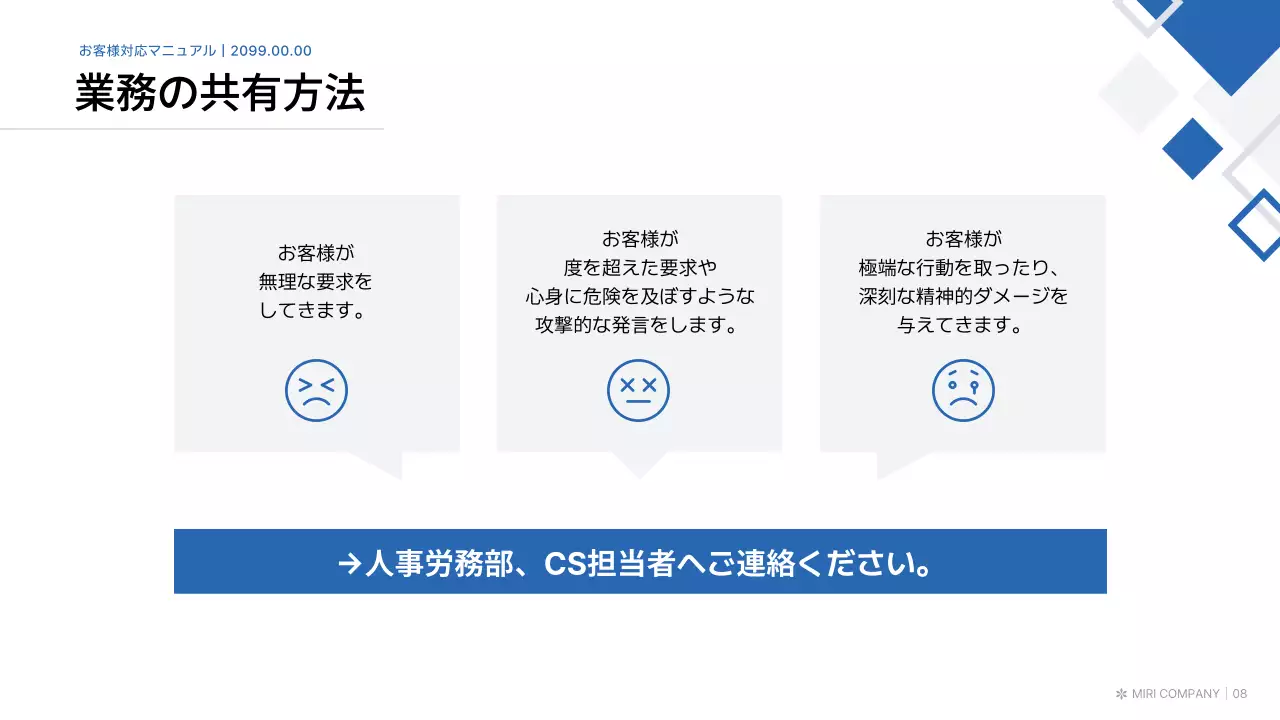 お客様対応マニュアル | 2099.00.00

業務の共有方法

お客様が
無理な要求を
してきます。

お客様が
度を超えた要求や
心身に危険を及ぼすような
攻撃的な発言をします。

お客様が
極端な行動を取ったり、
深刻な精神的ダメージを
与えてきます。

→人事労務部、CS担当者へご連絡ください。

MIRI COMPANY | 08